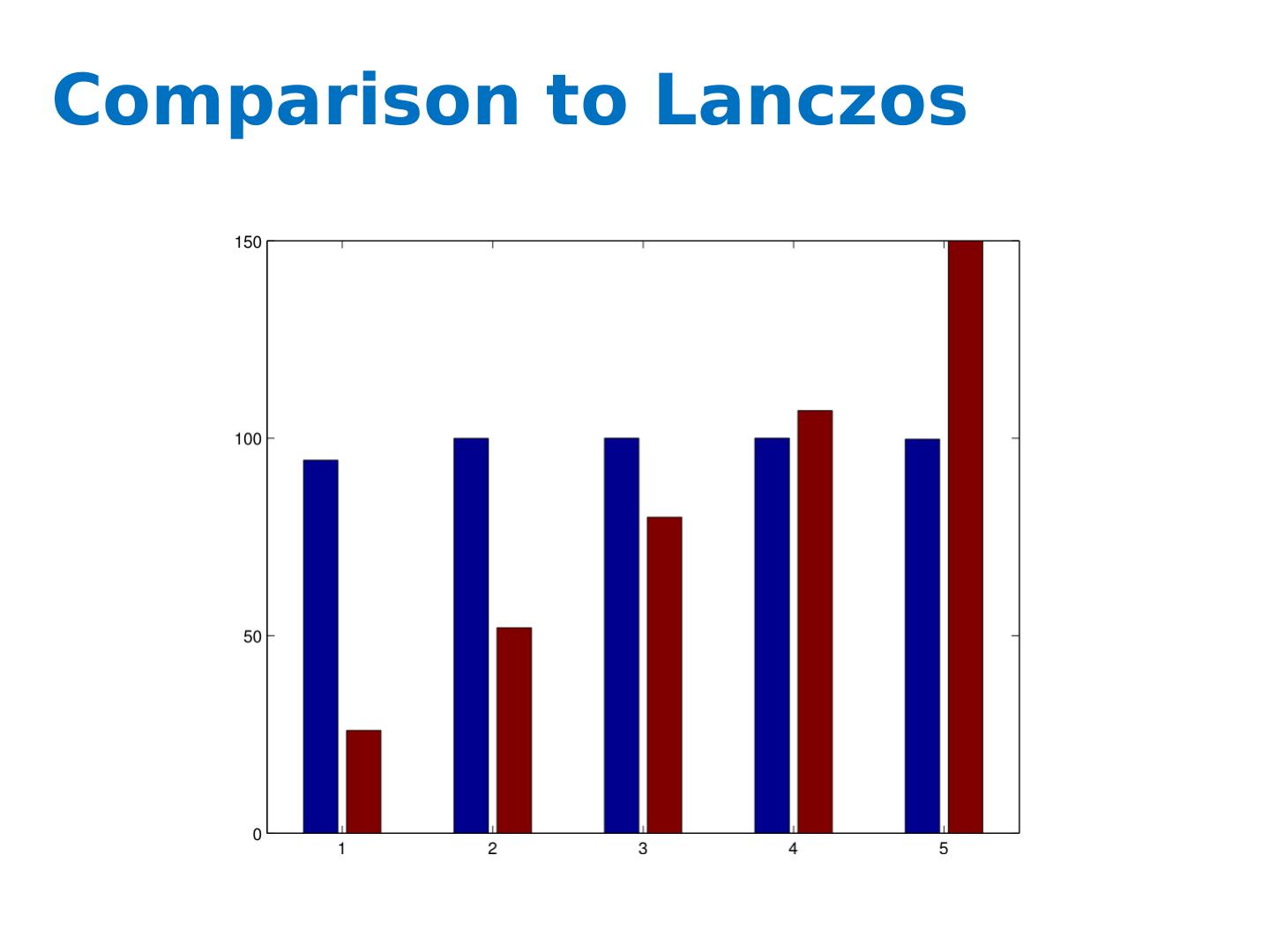 Comparison to Lanczos

150
100
50
0
1
2
3
4
5